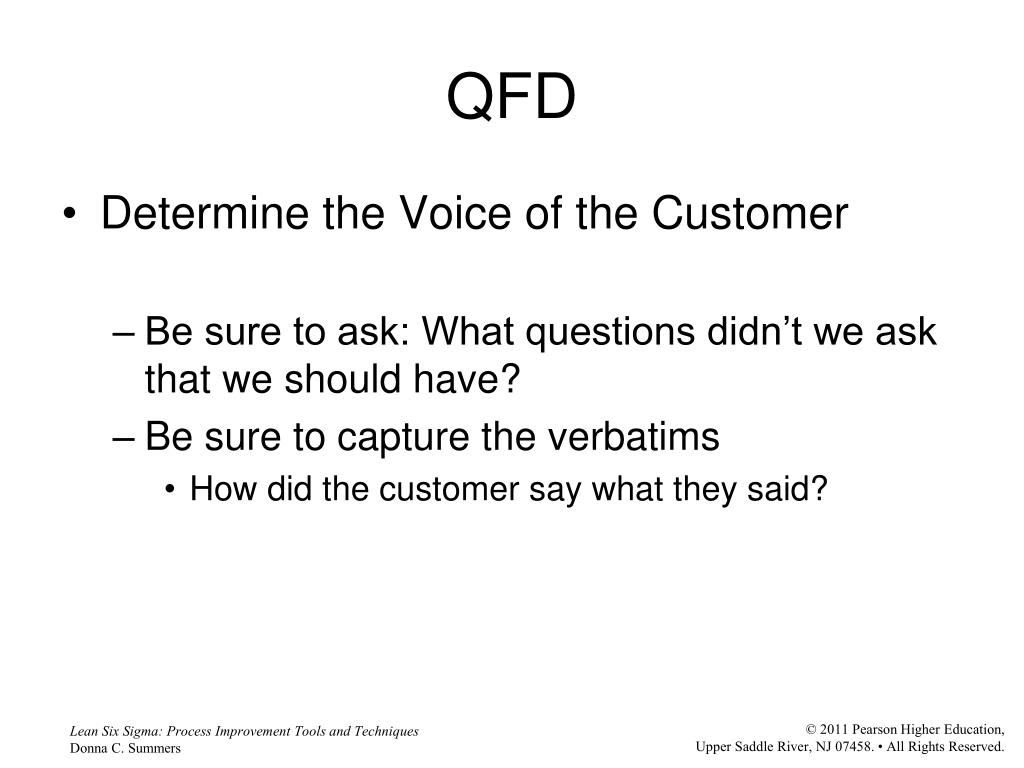 QFD

• Determine the Voice of the Customer

– Be sure to ask: What questions didn’t we ask that we should have?

– Be sure to capture the verbatims

• How did the customer say what they said?

Lean Six Sigma: Process Improvement Tools and Techniques
Donna C. Summers

© 2011 Pearson Higher Education,
Upper Saddle River, NJ 07458. • All Rights Reserved.